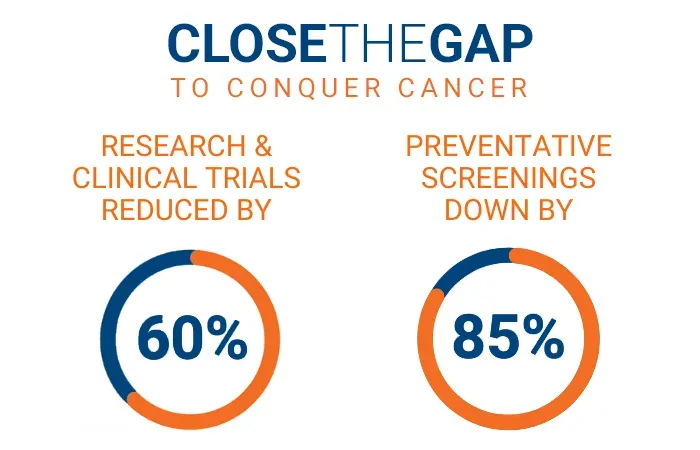 CLOSETHEGAP
TO CONQUER CANCER

RESEARCH & CLINICAL TRIALS REDUCED BY

60%

PREVENTATIVE SCREENINGS DOWN BY

85%